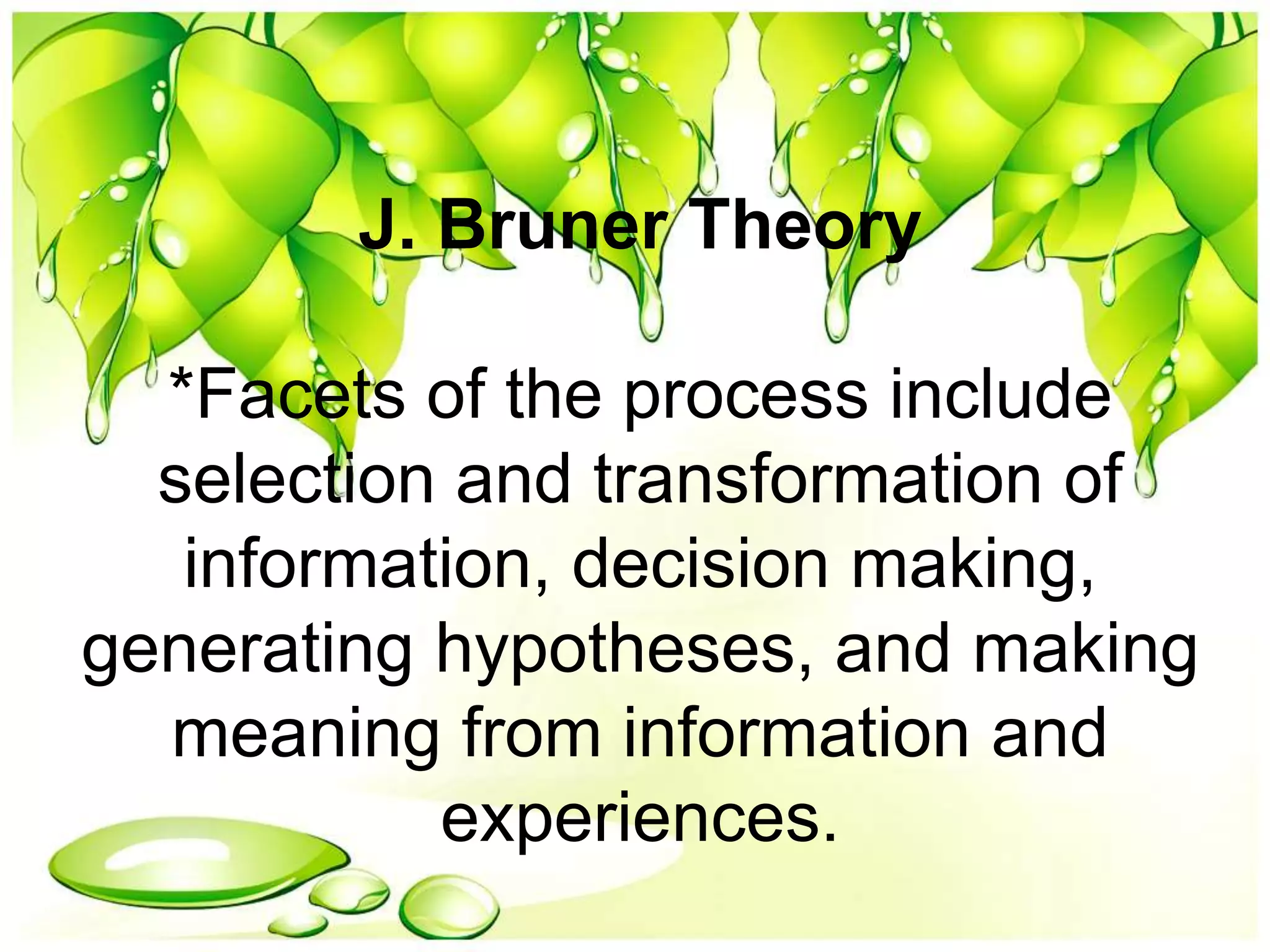 J. Bruner Theory

*Facets of the process include selection and transformation of information, decision making, generating hypotheses, and making meaning from information and experiences.